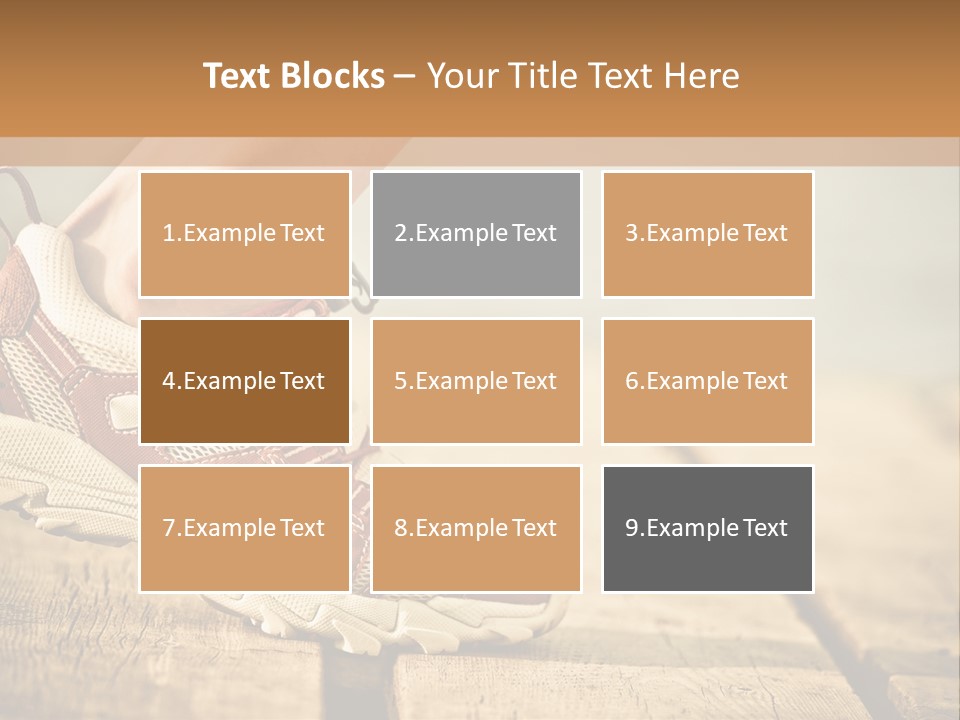 Text Blocks – Your Title Text Here

1.Example Text

2.Example Text

3.Example Text

4.Example Text

5.Example Text

6.Example Text

7.Example Text

8.Example Text

9.Example Text